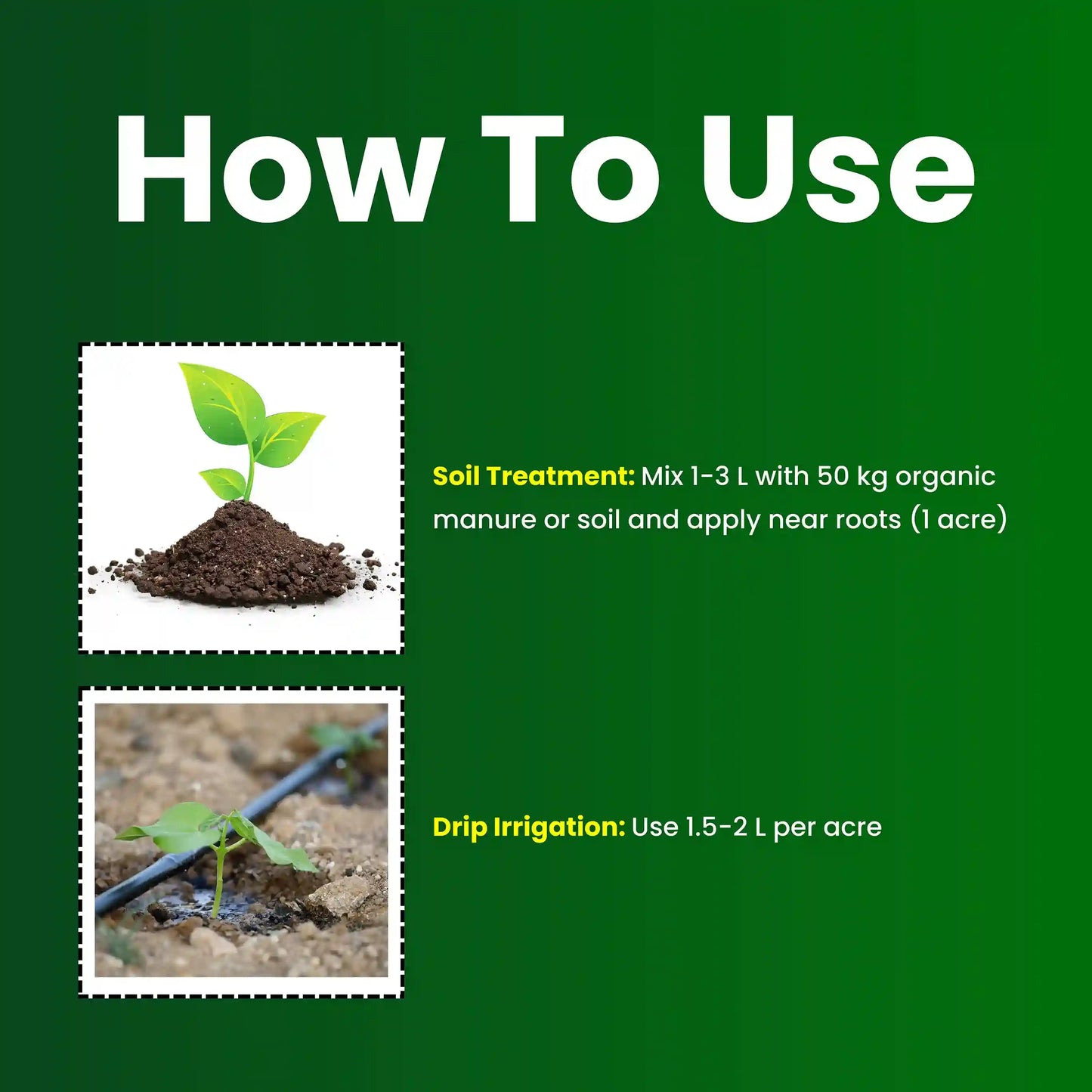 How To Use

Soil Treatment: Mix 1-3 L with 50 kg organic manure or soil and apply near roots (1 acre)

Drip Irrigation: Use 1.5-2 L per acre